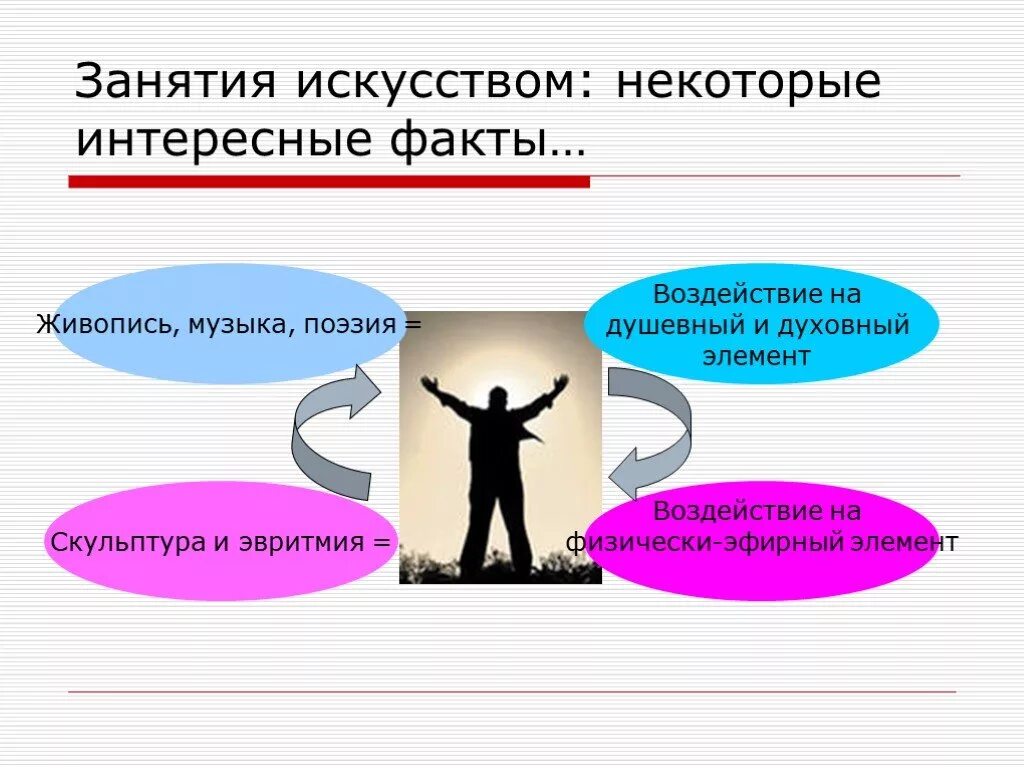 Занятия искусством: некоторые интересные факты…

Живопись, музыка, поэзия =

Воздействие на душевный и духовный элемент

Скульптура и эвритмия =

Воздействие на физически-эфирный элемент